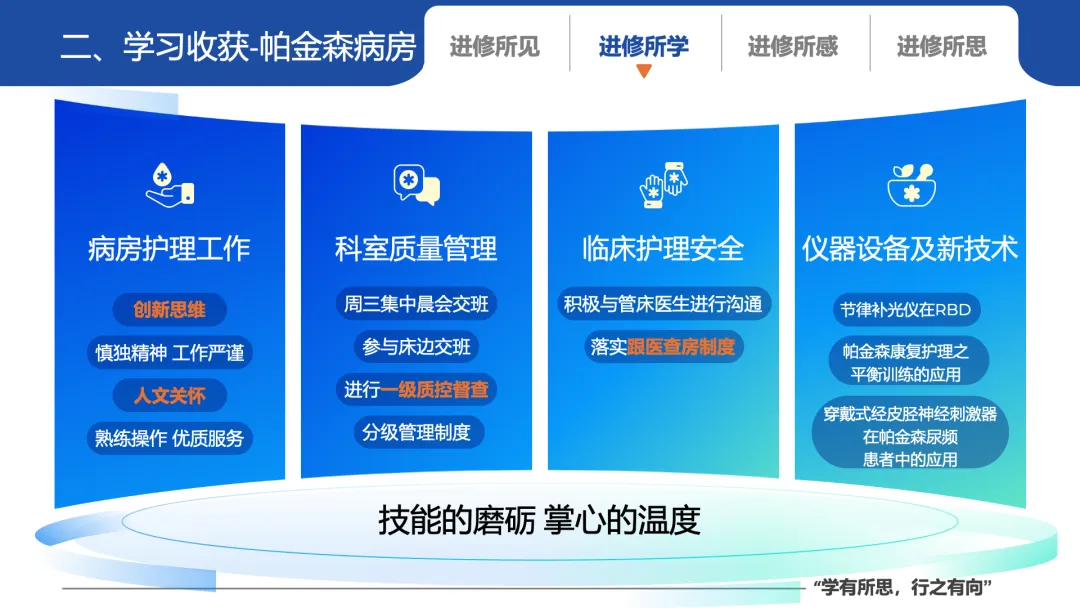 二、学习收获-帕金森病房

进修所见
进修所学
进修所感
进修所思

病房护理工作
创新思维
慎独精神 工作严谨
人文关怀
熟练操作 优质服务

科室质量管理
周三集中晨会交班
参与床边交班
进行一级质控督查
分级管理制度

临床护理安全
积极与管床医生进行沟通
落实跟医查房制度

仪器设备及新技术
节律补光仪在RBD
帕金森康复护理之平衡训练的应用
穿戴式经皮胫神经刺激器在帕金森尿频患者中的应用

技能的磨砺 掌心的温度

“学有所思，行之有向”